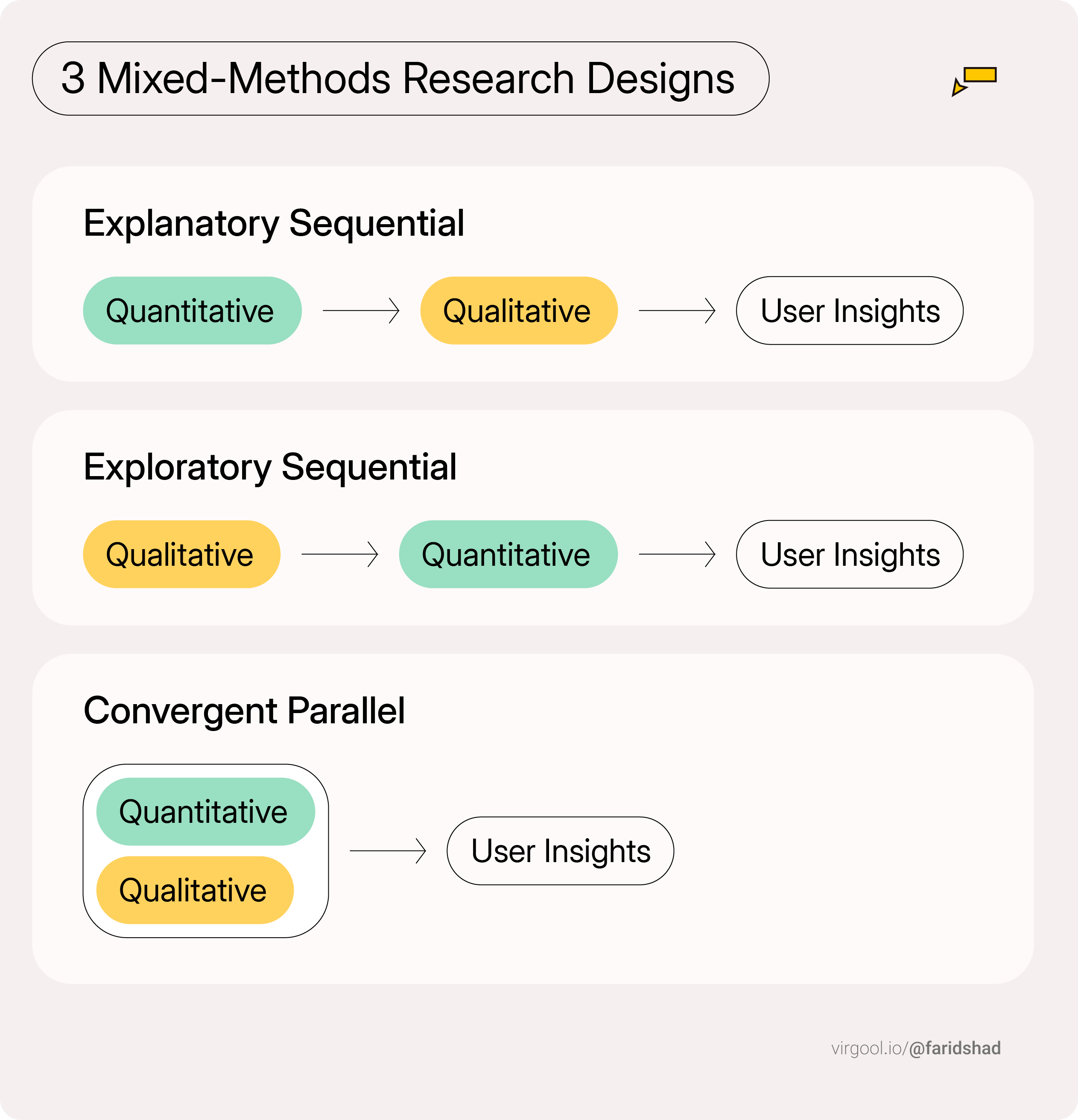 3 Mixed-Methods Research Designs

Explanatory Sequential

Quantitative → Qualitative → User Insights

Exploratory Sequential

Qualitative → Quantitative → User Insights

Convergent Parallel

Quantitative
Qualitative
→ User Insights

virgool.io/@faridshad